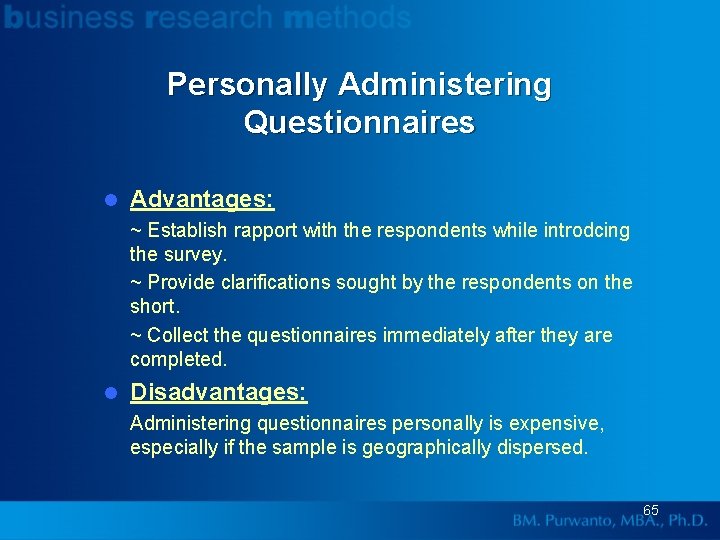 business research methods

Personally Administering Questionnaires

Advantages:

~ Establish rapport with the respondents while introdcing the survey.

~ Provide clarifications sought by the respondents on the short.

~ Collect the questionnaires immediately after they are completed.

Disadvantages:

Administering questionnaires personally is expensive, especially if the sample is geographically dispersed.

65

BM. Purwanto, MBA., Ph.D.